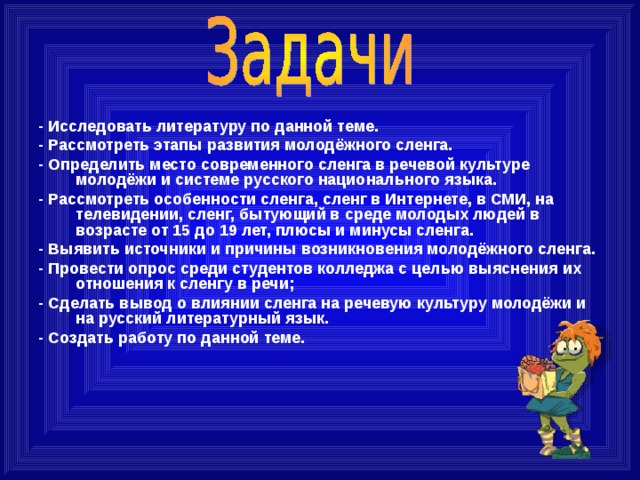 Задачи

- Исследовать литературу по данной теме.

- Рассмотреть этапы развития молодёжного сленга.

- Определить место современного сленга в речевой культуре молодёжи и системе русского национального языка.

- Рассмотреть особенности сленга, сленг в Интернете, в СМИ, на телевидении, сленг, бытующий в среде молодых людей в возрасте от 15 до 19 лет, плюсы и минусы сленга.

- Выявить источники и причины возникновения молодёжного сленга.

- Провести опрос среди студентов колледжа с целью выяснения их отношения к сленгу в речи;

- Сделать вывод о влиянии сленга на речевую культуру молодёжи и на русский литературный язык.

- Создать работу по данной теме.